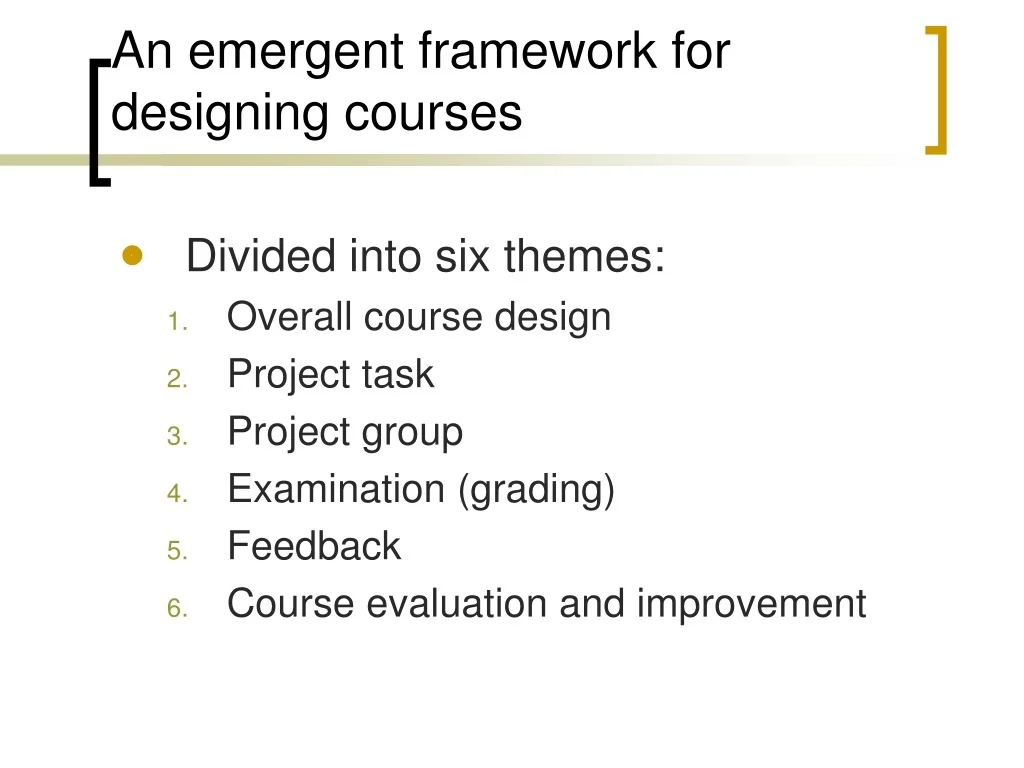 An emergent framework for designing courses

Divided into six themes:
1. Overall course design
2. Project task
3. Project group
4. Examination (grading)
5. Feedback
6. Course evaluation and improvement